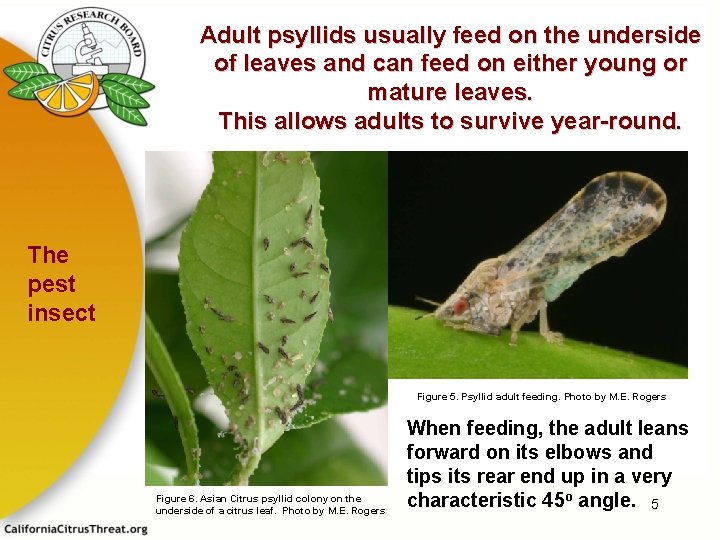 CITRUS RESEARCH BOARD

Adult psyllids usually feed on the underside of leaves and can feed on either young or mature leaves.
This allows adults to survive year-round.

The pest insect

Figure 5. Psyllid adult feeding. Photo by M.E. Rogers

When feeding, the adult leans forward on its elbows and tips its rear end up in a very characteristic $45^o$ angle.

5

Figure 6. Asian Citrus psyllid colony on the underside of a citrus leaf. Photo by M.E. Rogers

CaliforniaCitrusThreat.org